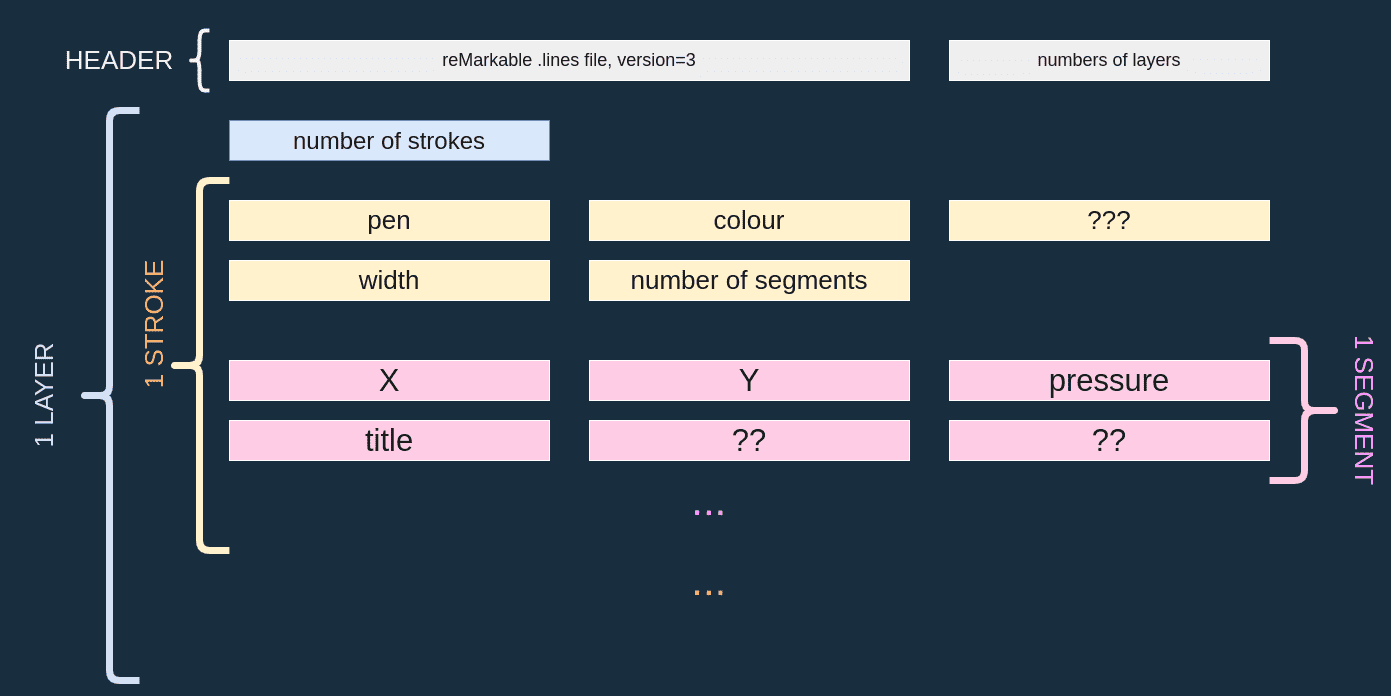 HEADER

reMarkable .lines file, version=3

numbers of layers

1 LAYER

number of strokes

1 STROKE

pen

colour

???

width

number of segments

X

Y

pressure

title

??

??

1 SEGMENT

...

...